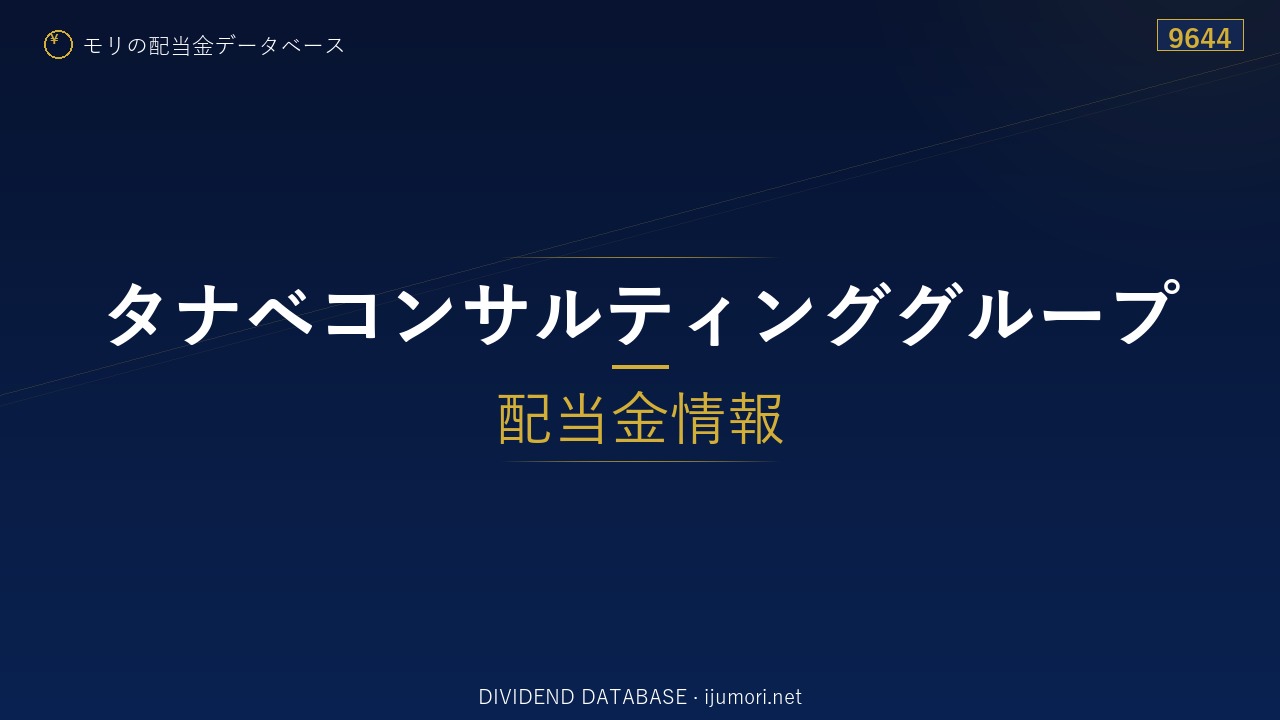 ¥ モリの配当金データベース

9644

タナベコンサルティンググループ

配当金情報

DIVIDEND DATABASE · ijumori.net